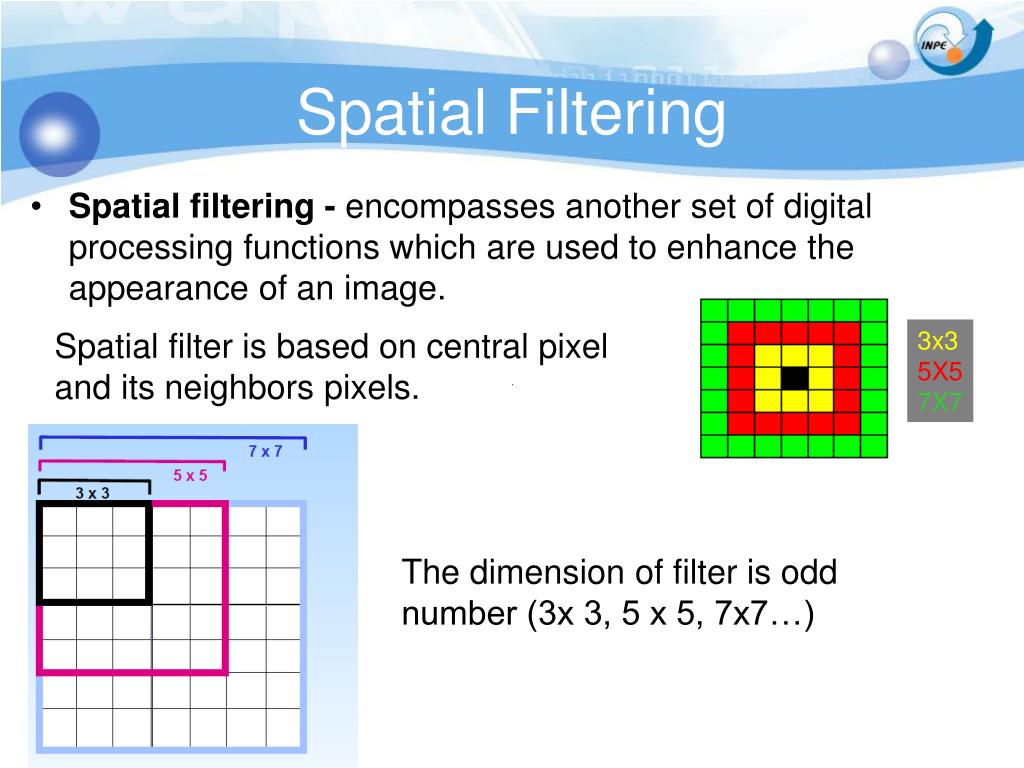 INPE

Spatial Filtering

• **Spatial filtering -** encompasses another set of digital processing functions which are used to enhance the appearance of an image.

Spatial filter is based on central pixel and its neighbors pixels.

3x3
5X5
7X7

7 x 7
5 x 5
3 x 3

The dimension of filter is odd number (3x 3, 5 x 5, 7x7…)